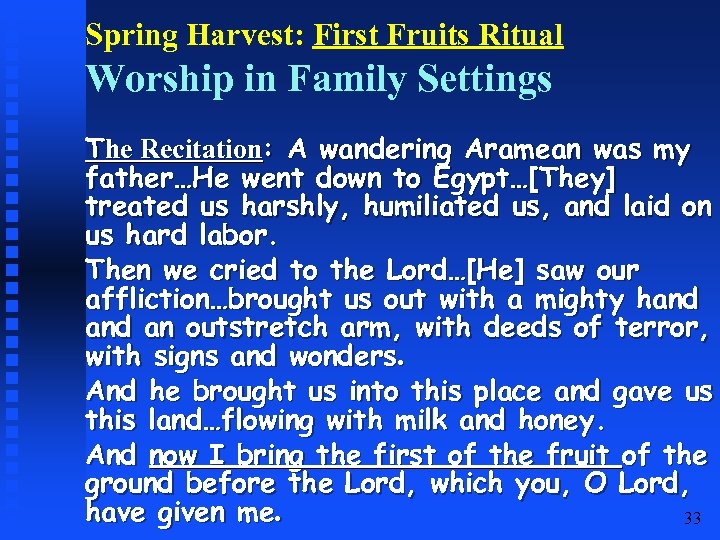 Spring Harvest: First Fruits Ritual
Worship in Family Settings

The Recitation: A wandering Aramean was my father…He went down to Egypt…[They] treated us harshly, humiliated us, and laid on us hard labor.

Then we cried to the Lord…[He] saw our affliction…brought us out with a mighty hand and an outstretch arm, with deeds of terror, with signs and wonders.

And he brought us into this place and gave us this land…flowing with milk and honey.

And now I bring the first of the fruit of the ground before the Lord, which you, O Lord, have given me.

33